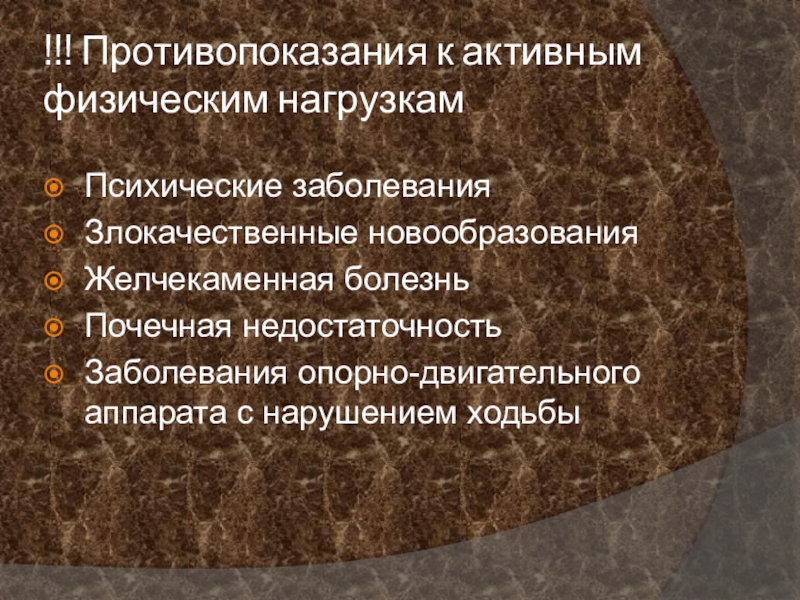 !!! Противопоказания к активным физическим нагрузкам

Психические заболевания
Злокачественные новообразования
Желчекаменная болезнь
Почечная недостаточность
Заболевания опорно-двигательного аппарата с нарушением ходьбы